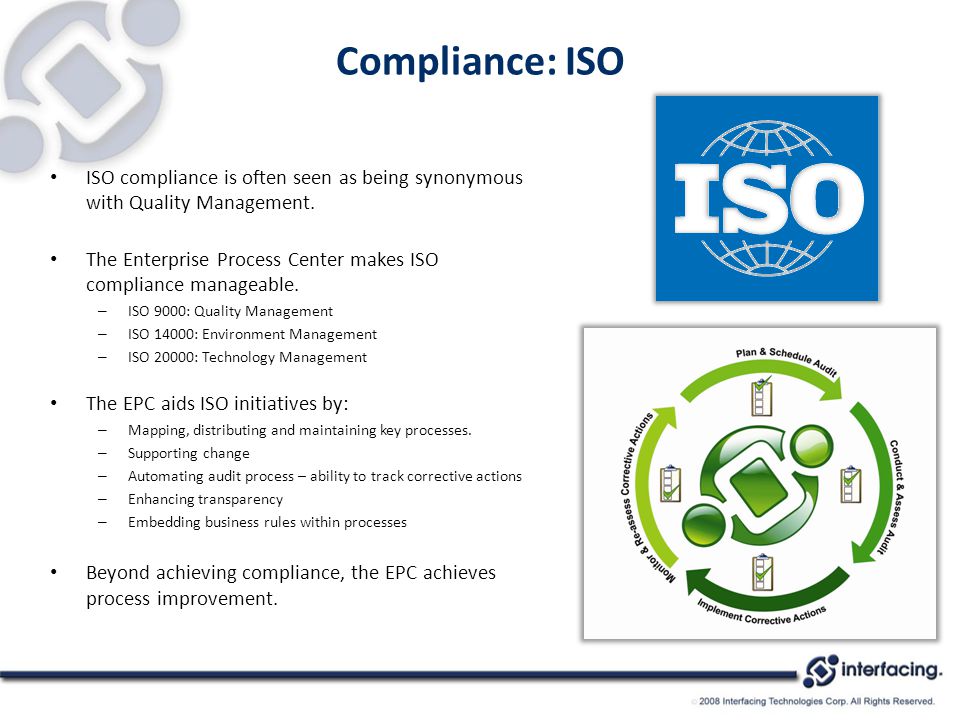 Compliance: ISO

• ISO compliance is often seen as being synonymous with Quality Management.

• The Enterprise Process Center makes ISO compliance manageable.
– ISO 9000: Quality Management
– ISO 14000: Environment Management
– ISO 20000: Technology Management

• The EPC aids ISO initiatives by:
– Mapping, distributing and maintaining key processes.
– Supporting change
– Automating audit process – ability to track corrective actions
– Enhancing transparency
– Embedding business rules within processes

• Beyond achieving compliance, the EPC achieves process improvement.

ISO

Plan & Schedule Audit
Conduct & Assess Audit
Implement Corrective Actions
Monitor & Re-assess Corrective Actions

interfacing.

© 2008 Interfacing Technologies Corp. All Rights Reserved.